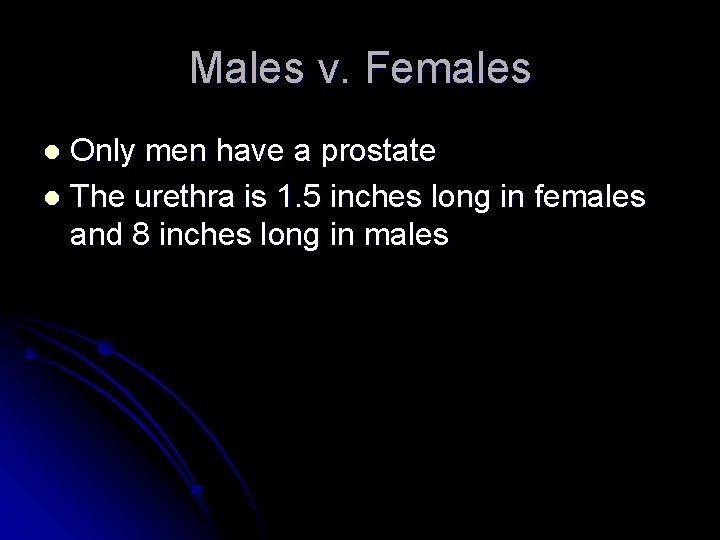 Males v. Females

- Only men have a prostate
- The urethra is 1.5 inches long in females and 8 inches long in males